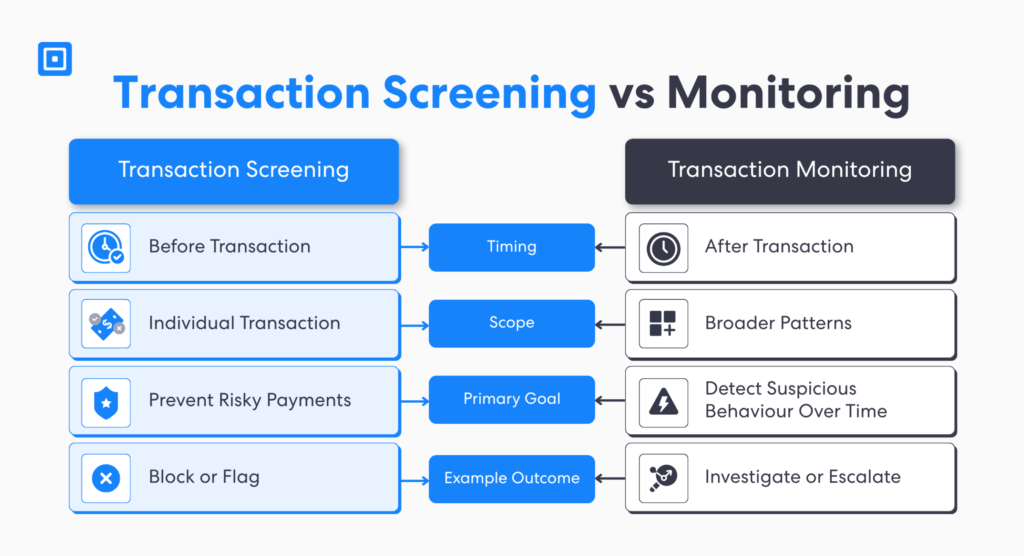 Transaction Screening vs Monitoring

Transaction Screening

Transaction Monitoring

Before Transaction

Timing

After Transaction

Individual Transaction

Scope

Broader Patterns

Prevent Risky Payments

Primary Goal

Detect Suspicious Behaviour Over Time

Block or Flag

Example Outcome

Investigate or Escalate